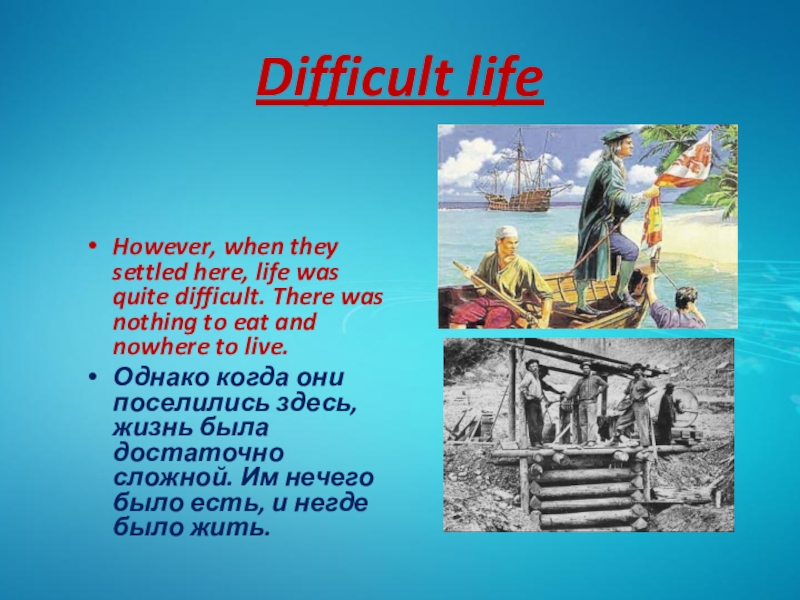 Difficult life

• However, when they settled here, life was quite difficult. There was nothing to eat and nowhere to live.

• Однако когда они поселились здесь, жизнь была достаточно сложной. Им нечего было есть, и негде было жить.